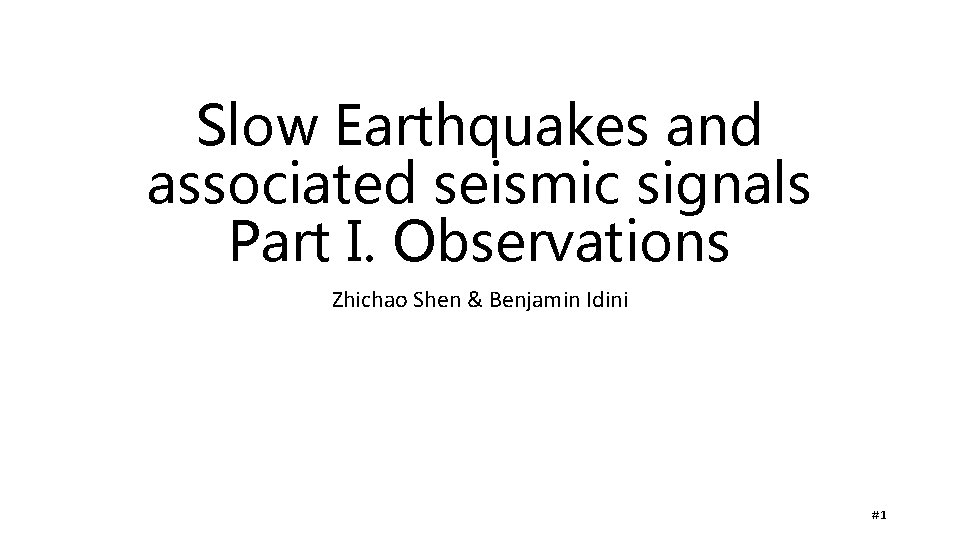 Slow Earthquakes and associated seismic signals
Part I. Observations

Zhichao Shen & Benjamin Idini

#1